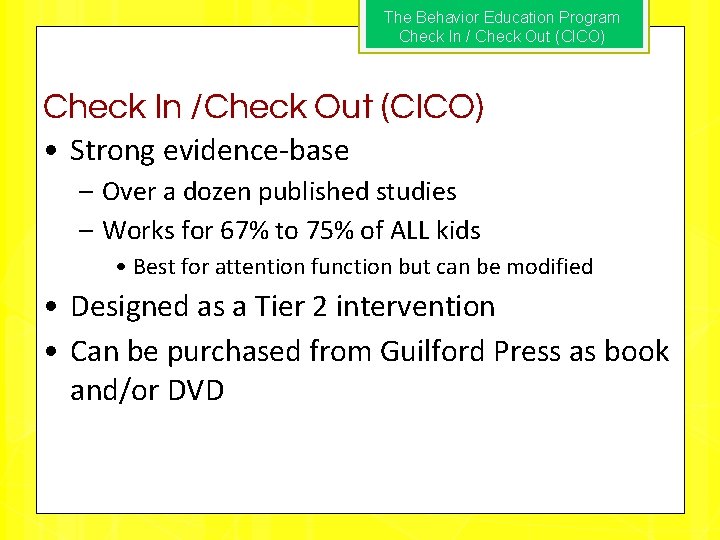 The Behavior Education Program
Check In / Check Out (CICO)

Check In /Check Out (CICO)

• Strong evidence-base
  – Over a dozen published studies
  – Works for 67% to 75% of ALL kids
    • Best for attention function but can be modified
• Designed as a Tier 2 intervention
• Can be purchased from Guilford Press as book and/or DVD